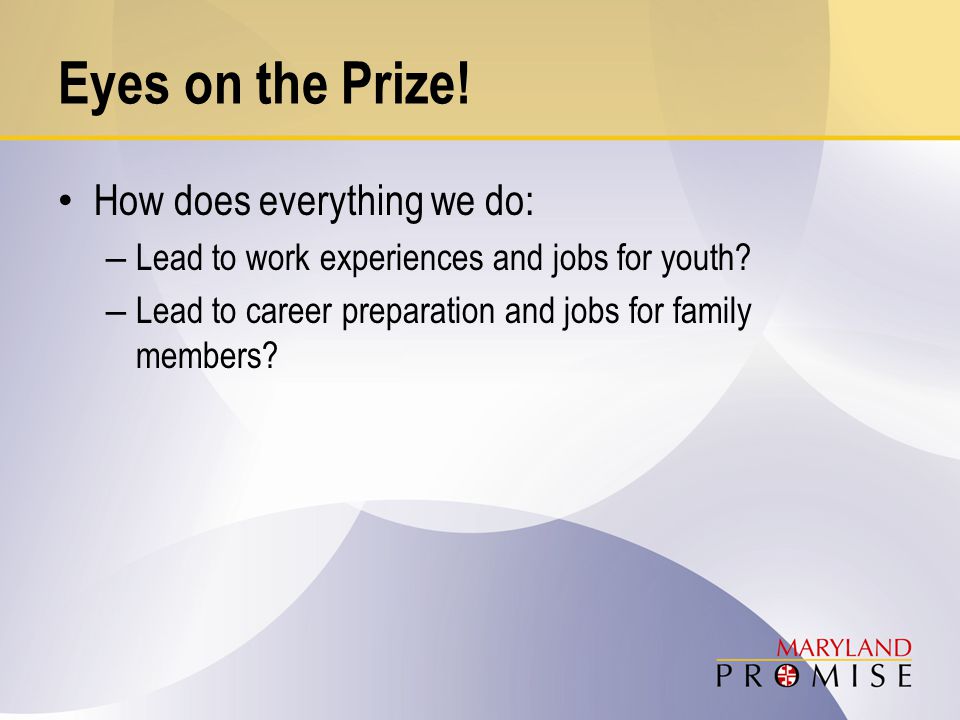 Eyes on the Prize!

• How does everything we do:
– Lead to work experiences and jobs for youth?
– Lead to career preparation and jobs for family members?

MARYLAND
PROMISE